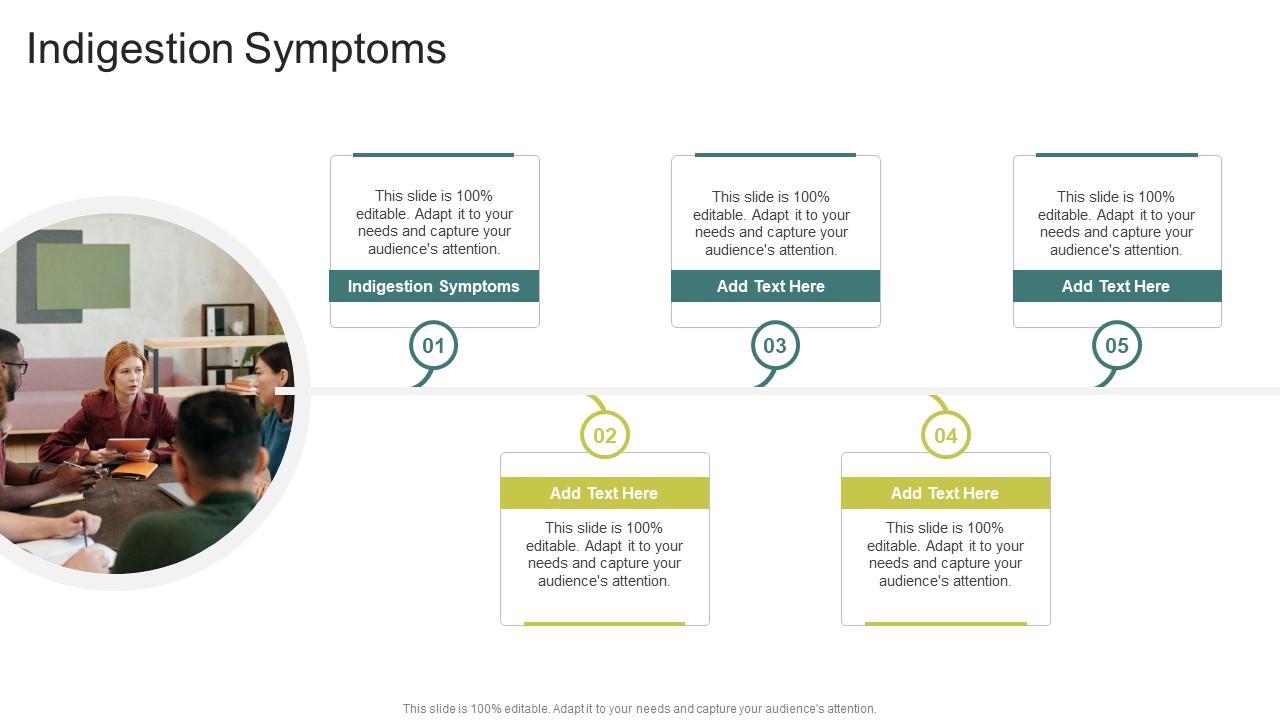 Indigestion Symptoms

This slide is 100% editable. Adapt it to your needs and capture your audience's attention.

Indigestion Symptoms

01

02

Add Text Here

This slide is 100% editable. Adapt it to your needs and capture your audience's attention.

This slide is 100% editable. Adapt it to your needs and capture your audience's attention.

Add Text Here

03

04

Add Text Here

This slide is 100% editable. Adapt it to your needs and capture your audience's attention.

This slide is 100% editable. Adapt it to your needs and capture your audience's attention.

Add Text Here

05

This slide is 100% editable. Adapt it to your needs and capture your audience's attention.